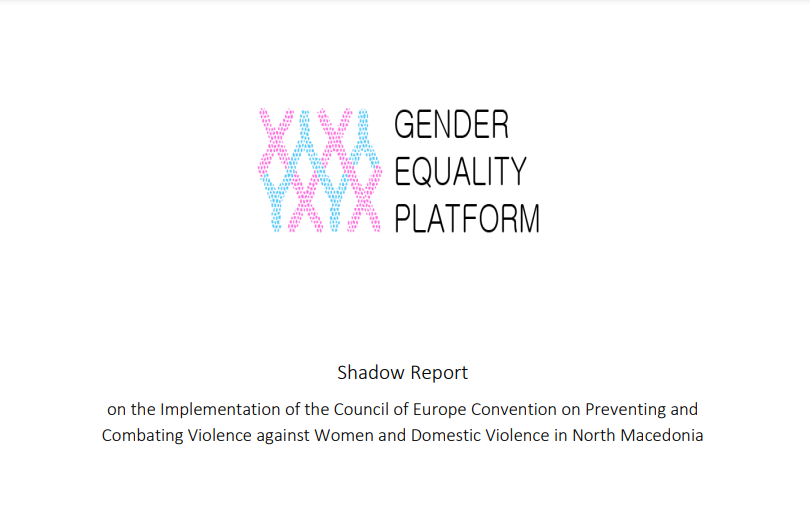 GENDER
EQUALITY
PLATFORM

Shadow Report

on the Implementation of the Council of Europe Convention on Preventing and Combating Violence against Women and Domestic Violence in North Macedonia